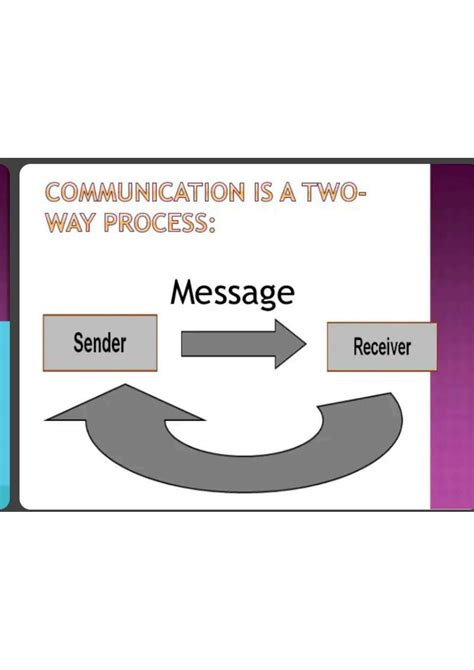 COMMUNICATION IS A TWO-WAY PROCESS:

Message

Sender

Receiver